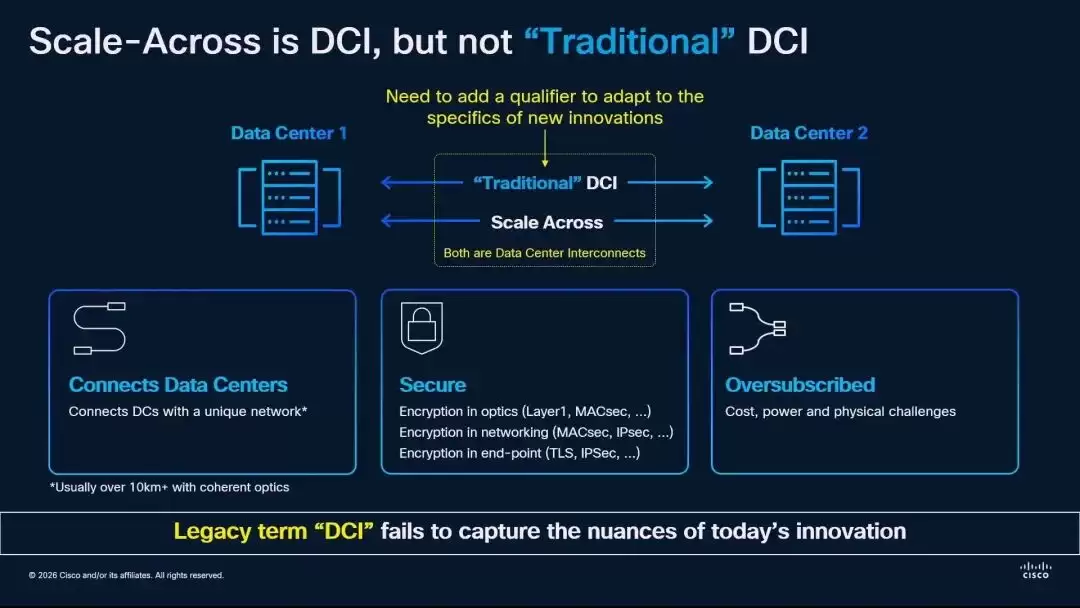 Scale-Across is DCI, but not "Traditional" DCI

Need to add a qualifier to adapt to the specifics of new innovations

Data Center 1

"Traditional" DCI

Scale Across

Both are Data Center Interconnects

Data Center 2

Connects Data Centers

Connects DCs with a unique network*

Secure

Encryption in optics (Layer1, MACsec, ...)
Encryption in networking (MACsec, IPsec, ...)
Encryption in end-point (TLS, IPSec, ...)

Oversubscribed

Cost, power and physical challenges

*Usually over 10km+ with coherent optics

Legacy term "DCI" fails to capture the nuances of today's innovation

© 2026 Cisco and/or its affiliates. All rights reserved.

cisco